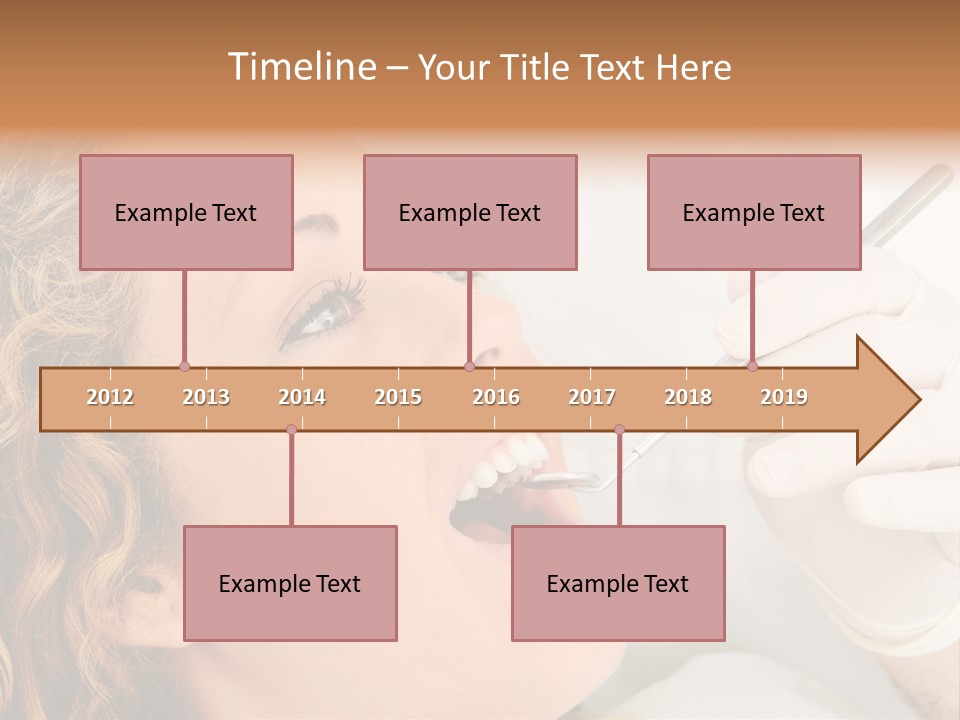 Timeline – Your Title Text Here

Example Text

Example Text

Example Text

2012 2013 2014 2015 2016 2017 2018 2019

Example Text

Example Text